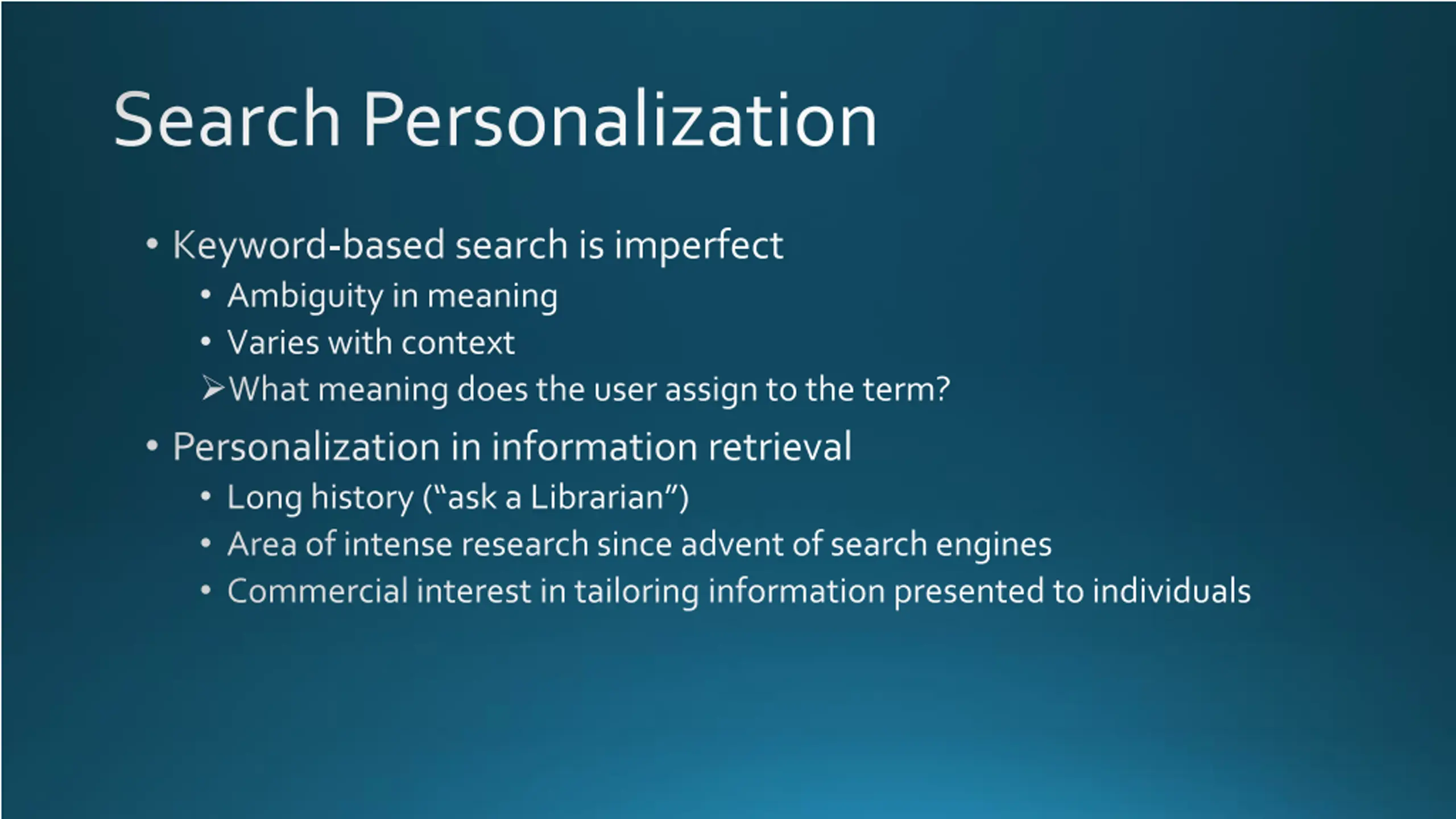 Search Personalization

• Keyword-based search is imperfect
  • Ambiguity in meaning
  • Varies with context
  ➢What meaning does the user assign to the term?
• Personalization in information retrieval
  • Long history (“ask a Librarian”)
  • Area of intense research since advent of search engines
  • Commercial interest in tailoring information presented to individuals